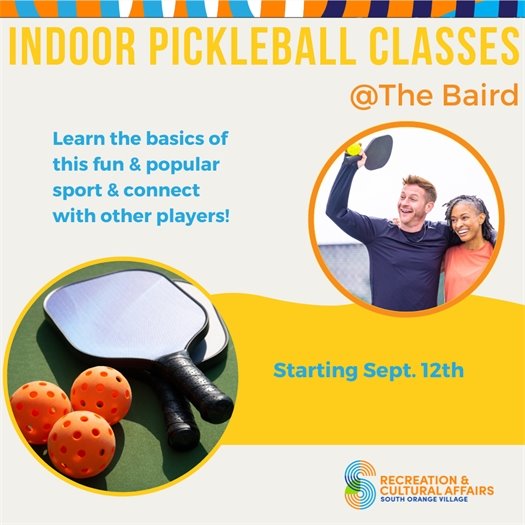 INDOOR PICKLEBALL CLASSES

@The Baird

Learn the basics of this fun & popular sport & connect with other players!

Starting Sept. 12th

RECREATION & CULTURAL AFFAIRS
SOUTH ORANGE VILLAGE